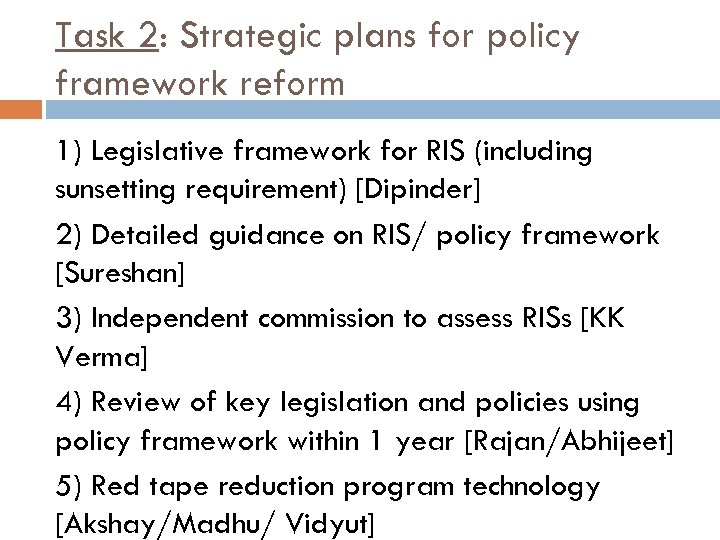 Task 2: Strategic plans for policy framework reform

1) Legislative framework for RIS (including sunsetting requirement) [Dipinder]

2) Detailed guidance on RIS/ policy framework [Sureshan]

3) Independent commission to assess RISs [KK Verma]

4) Review of key legislation and policies using policy framework within 1 year [Rajan/Abhijeet]

5) Red tape reduction program technology [Akshay/Madhu/ Vidyut]